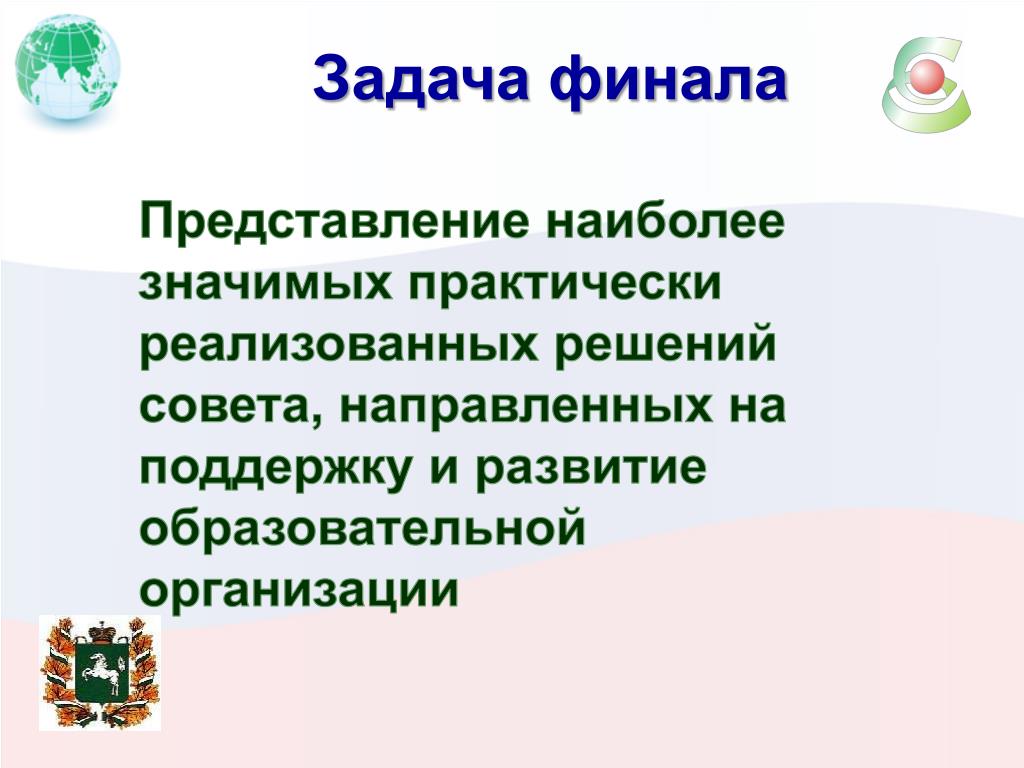 Задача финала

Представление наиболее значимых практически реализованных решений совета, направленных на поддержку и развитие образовательной организации